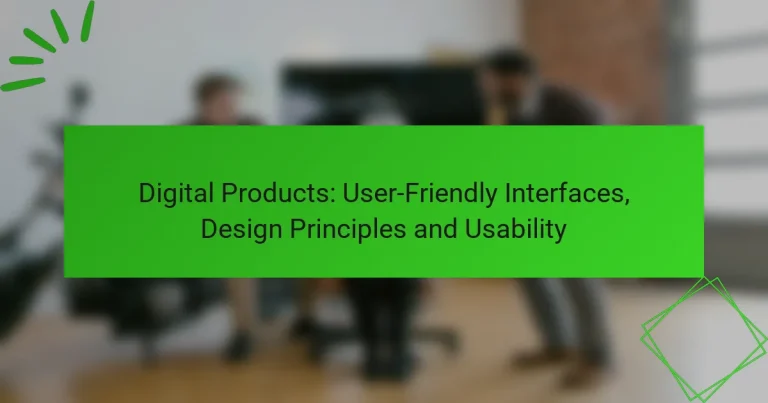 Digital Products: User-Friendly Interfaces, Design Principles and Usability